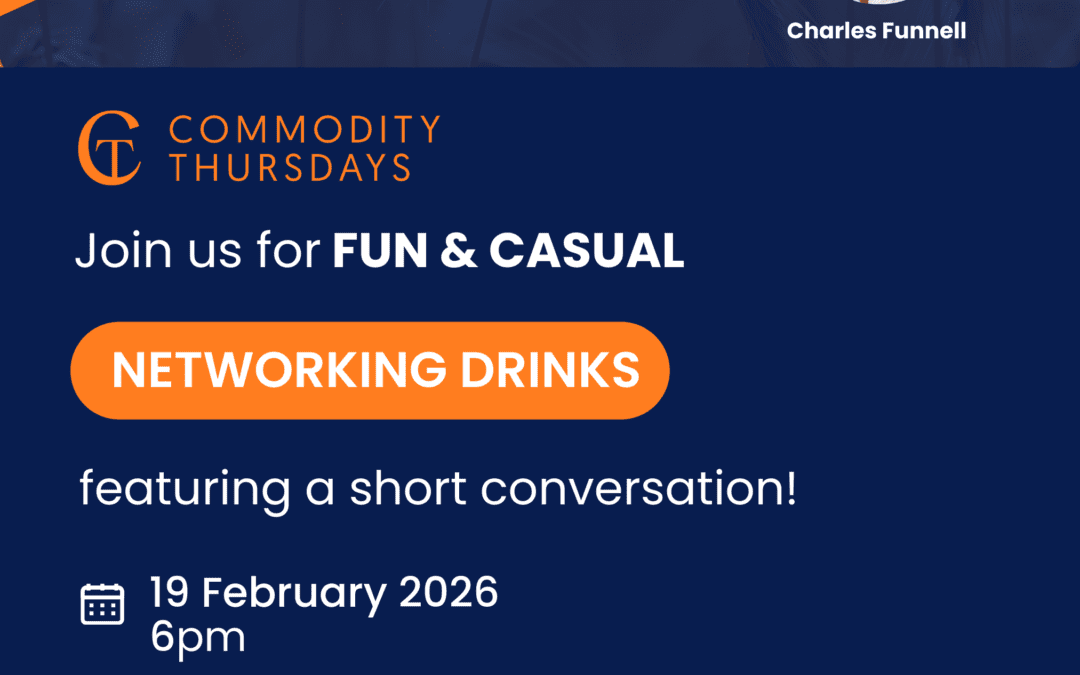 Charles Funnell

CT COMMODITY THURSDAYS

Join us for FUN & CASUAL

NETWORKING DRINKS

featuring a short conversation!

19 February 2026
6pm